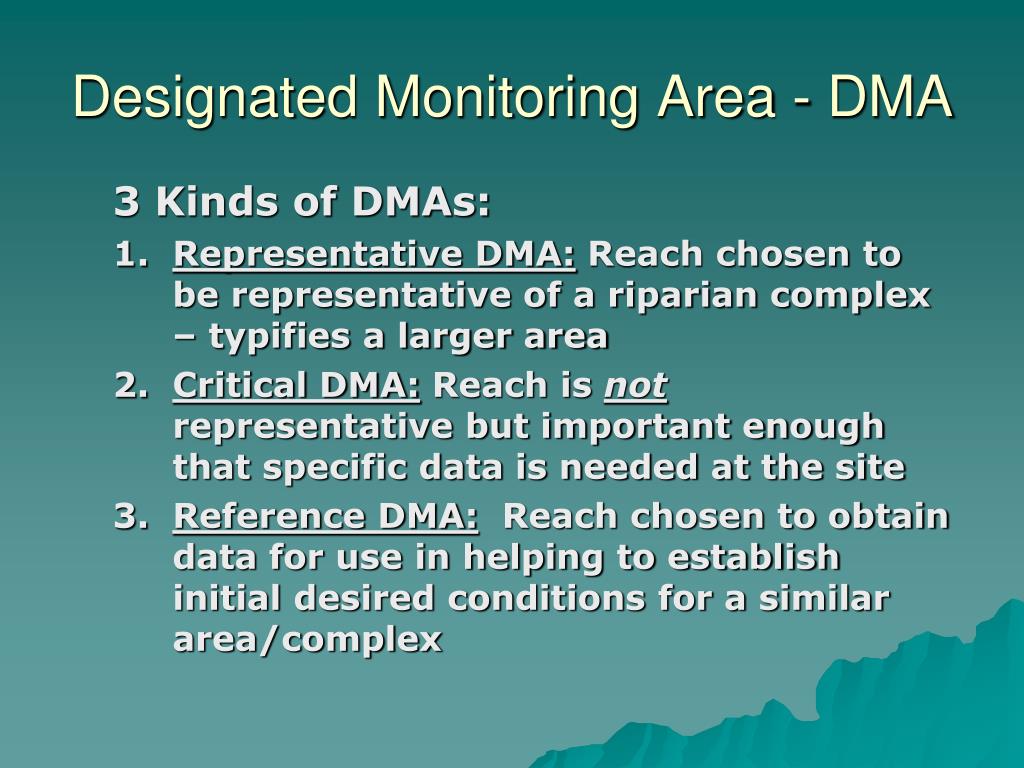 Designated Monitoring Area - DMA

3 Kinds of DMAs:

1. Representative DMA: Reach chosen to be representative of a riparian complex – typifies a larger area
2. Critical DMA: Reach is not representative but important enough that specific data is needed at the site
3. Reference DMA: Reach chosen to obtain data for use in helping to establish initial desired conditions for a similar area/complex